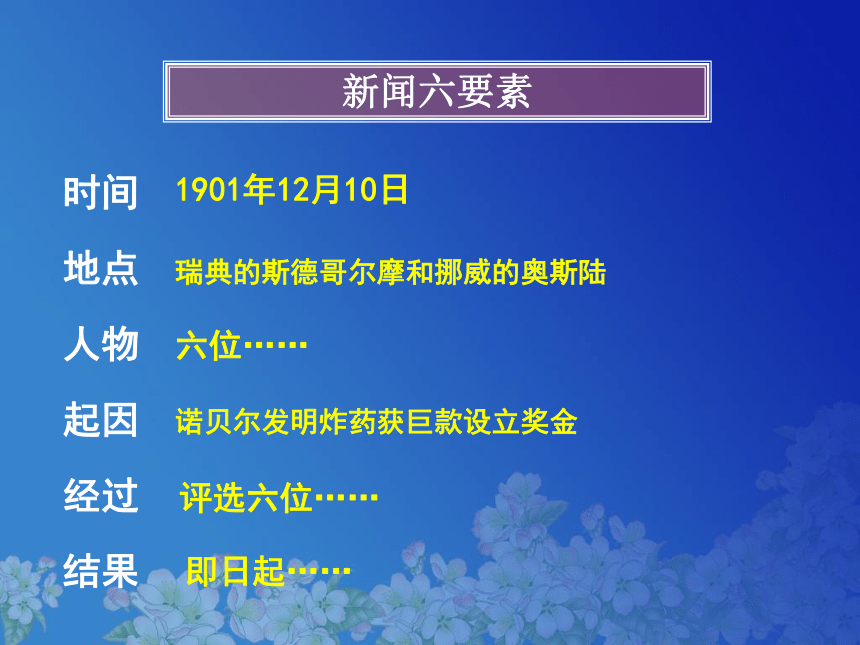 新闻六要素

时间 1901年12月10日

地点 瑞典的斯德哥尔摩和挪威的奥斯陆

人物 六位……

起因 诺贝尔发明炸药获巨款设立奖金

经过 评选六位……

结果 即日起……